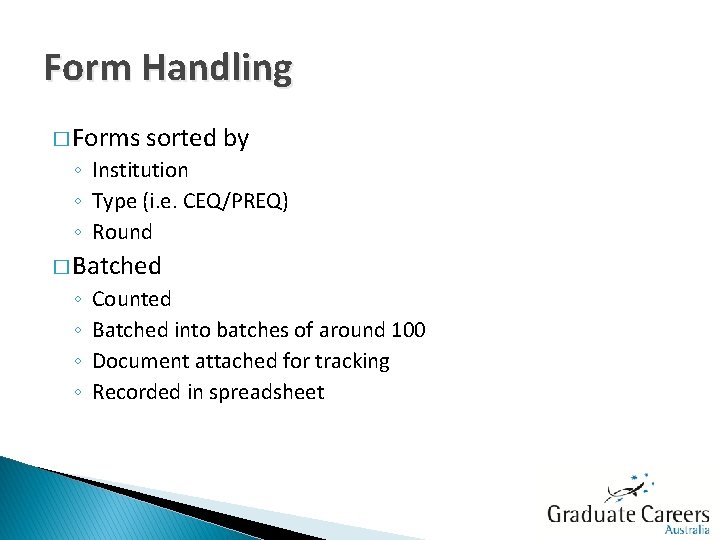 Form Handling

□ Forms sorted by
◦ Institution
◦ Type (i.e. CEQ/PREQ)
◦ Round

□ Batched
◦ Counted
◦ Batched into batches of around 100
◦ Document attached for tracking
◦ Recorded in spreadsheet

Graduate Careers
Australia